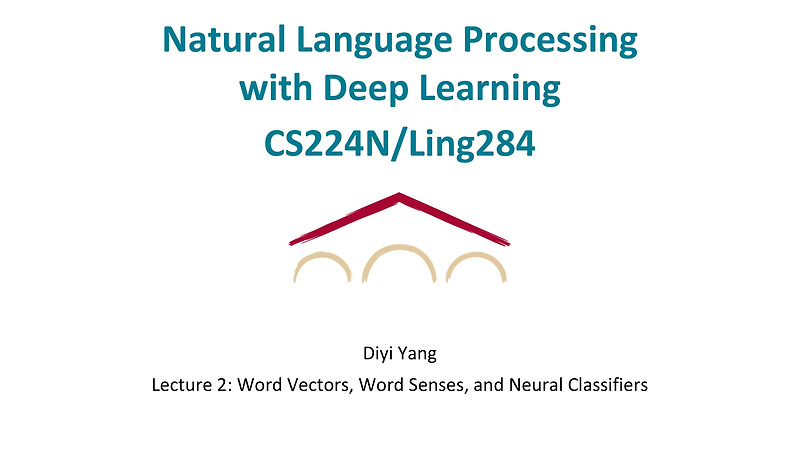 Natural Language Processing with Deep Learning

CS224N/Ling284

Diyi Yang

Lecture 2: Word Vectors, Word Senses, and Neural Classifiers